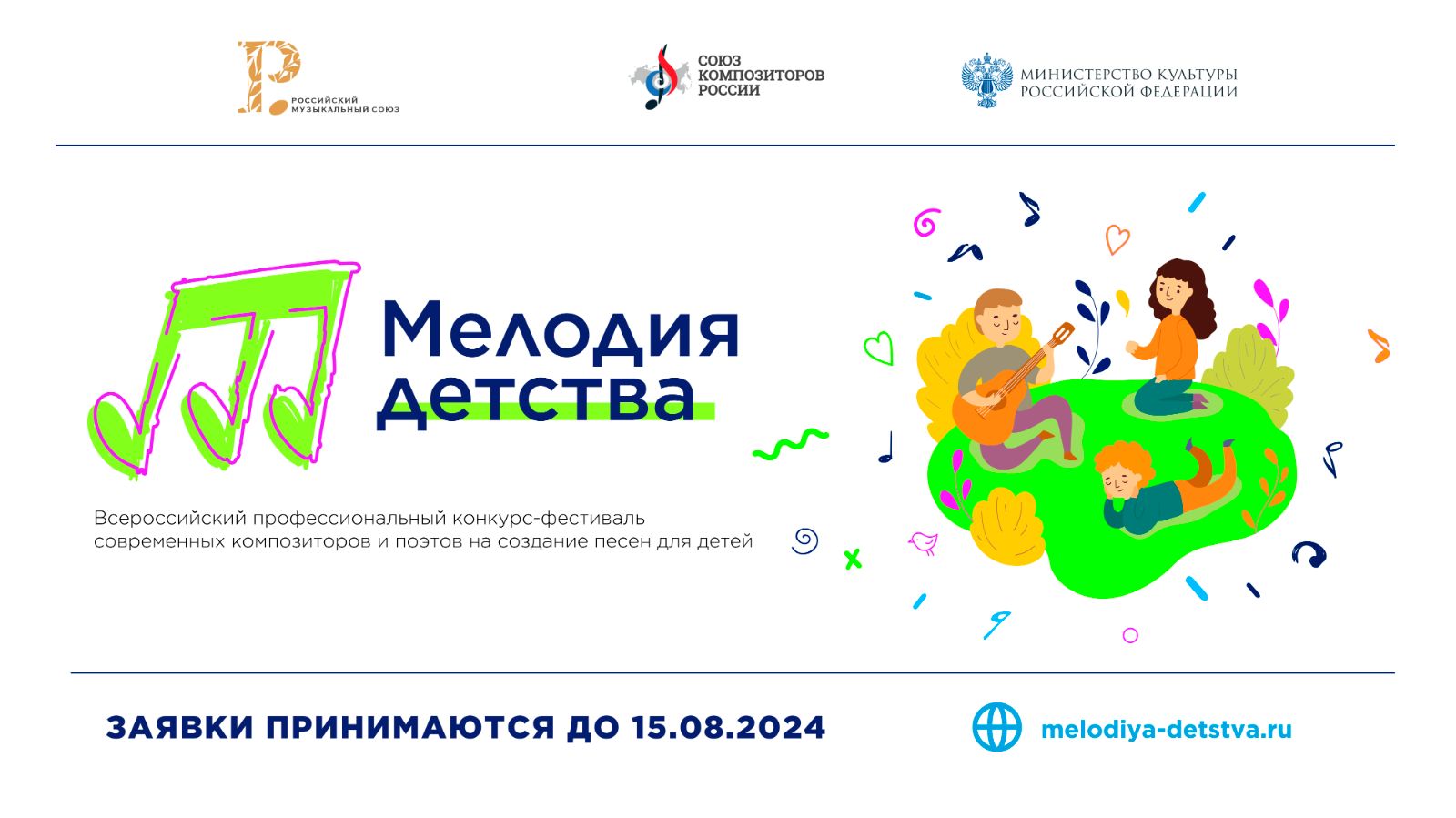 РОССИЙСКИЙ МУЗЫКАЛЬНЫЙ СОЮЗ

СОЮЗ КОМПОЗИТОРОВ РОССИИ

МИНИСТЕРСТВО КУЛЬТУРЫ РОССИЙСКОЙ ФЕДЕРАЦИИ

Мелодия детства

Всероссийский профессиональный конкурс-фестиваль современных композиторов и поэтов на создание песен для детей

ЗАЯВКИ ПРИНИМАЮТСЯ ДО 15.08.2024

melodiya-detstva.ru